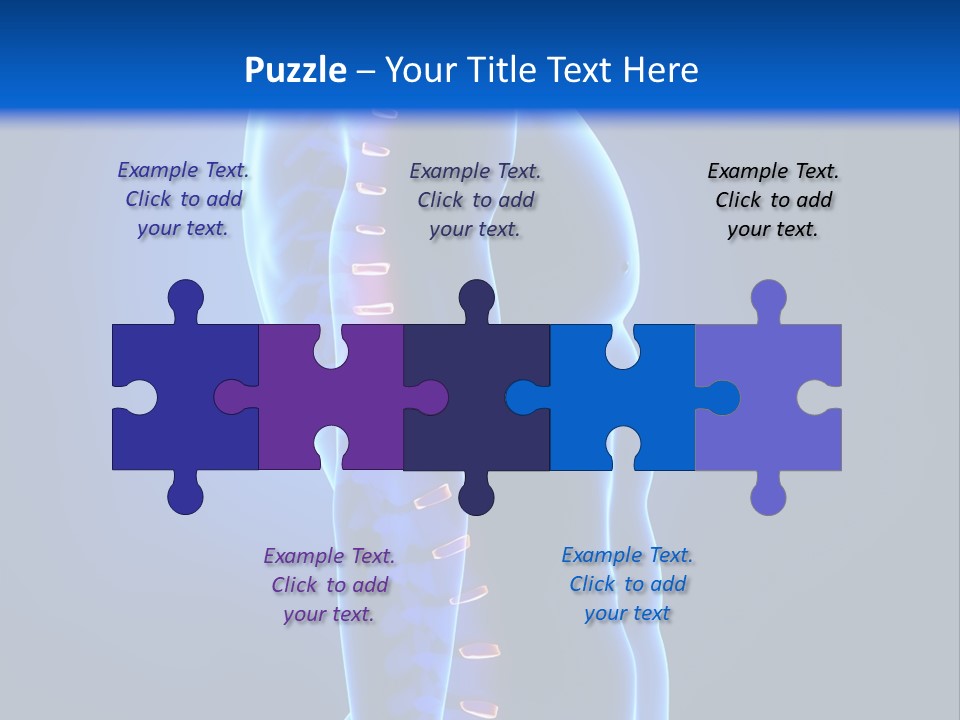 Puzzle – Your Title Text Here

Example Text. Click to add your text.

Example Text. Click to add your text.

Example Text. Click to add your text.

Example Text. Click to add your text.

Example Text. Click to add your text